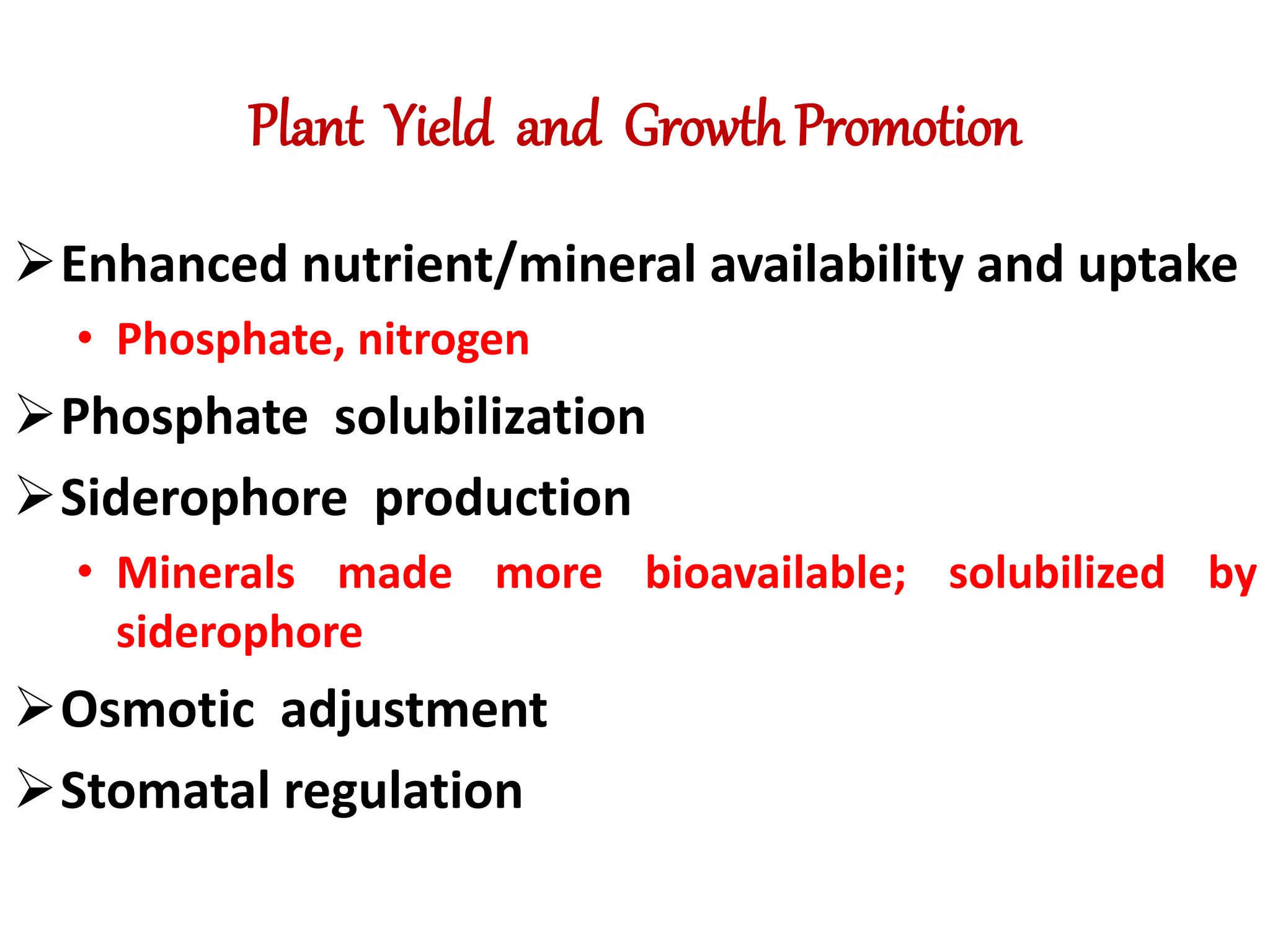 Plant Yield and Growth Promotion

➢ Enhanced nutrient/mineral availability and uptake
• Phosphate, nitrogen

➢ Phosphate solubilization

➢ Siderophore production
• Minerals made more bioavailable; solubilized by siderophore

➢ Osmotic adjustment

➢ Stomatal regulation